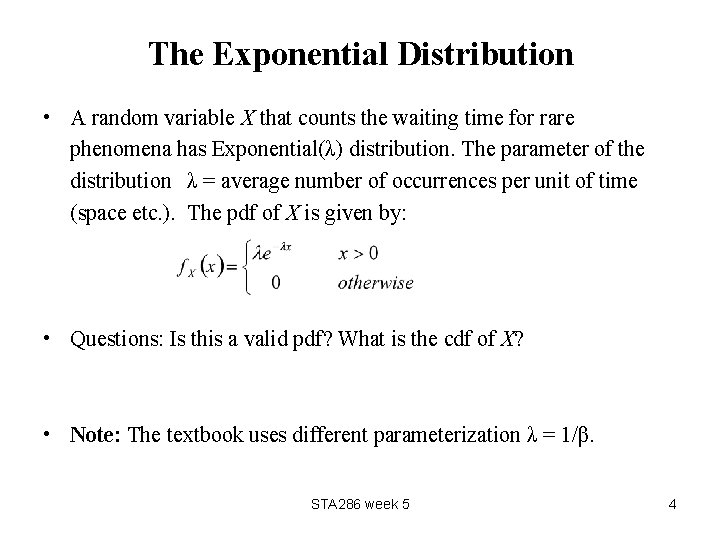 The Exponential Distribution

• A random variable $X$ that counts the waiting time for rare phenomena has Exponential($\lambda$) distribution. The parameter of the distribution $\lambda$ = average number of occurrences per unit of time (space etc.). The pdf of $X$ is given by:

$f_X(x) = \begin{cases} \lambda e^{\lambda x} & x > 0 \\ 0 & otherwise \end{cases}$

• Questions: Is this a valid pdf? What is the cdf of $X$?

• **Note:** The textbook uses different parameterization $\lambda = 1/\beta$.

STA286 week 5

4